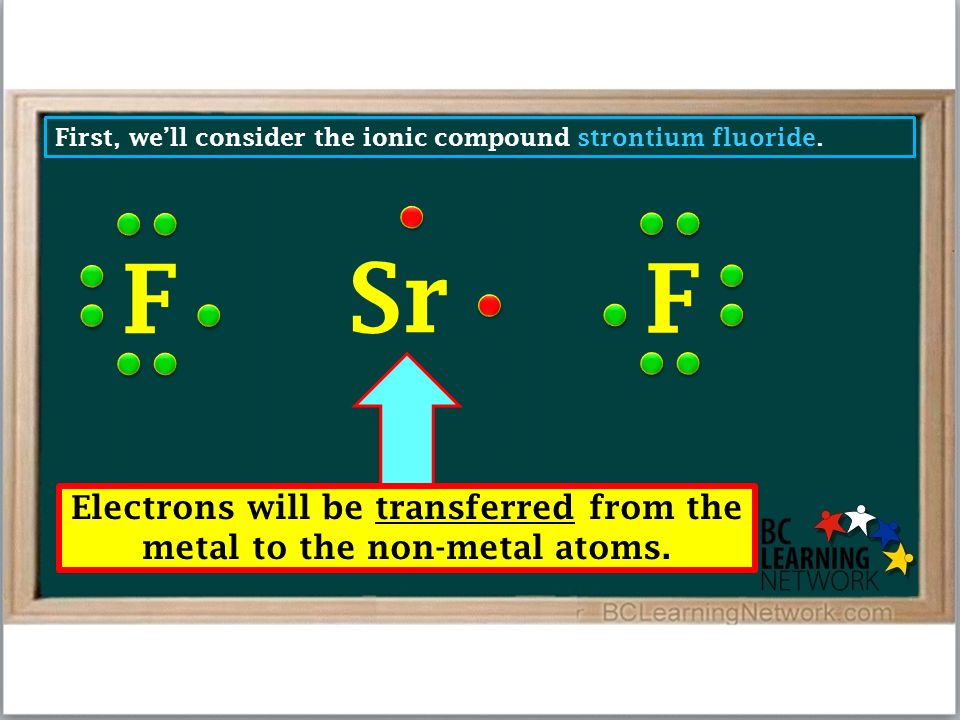 First, we'll consider the ionic compound strontium fluoride.

F Sr F

Electrons will be transferred from the metal to the non-metal atoms.

BC LEARNING NETWORK

BCLearningNetwork.com